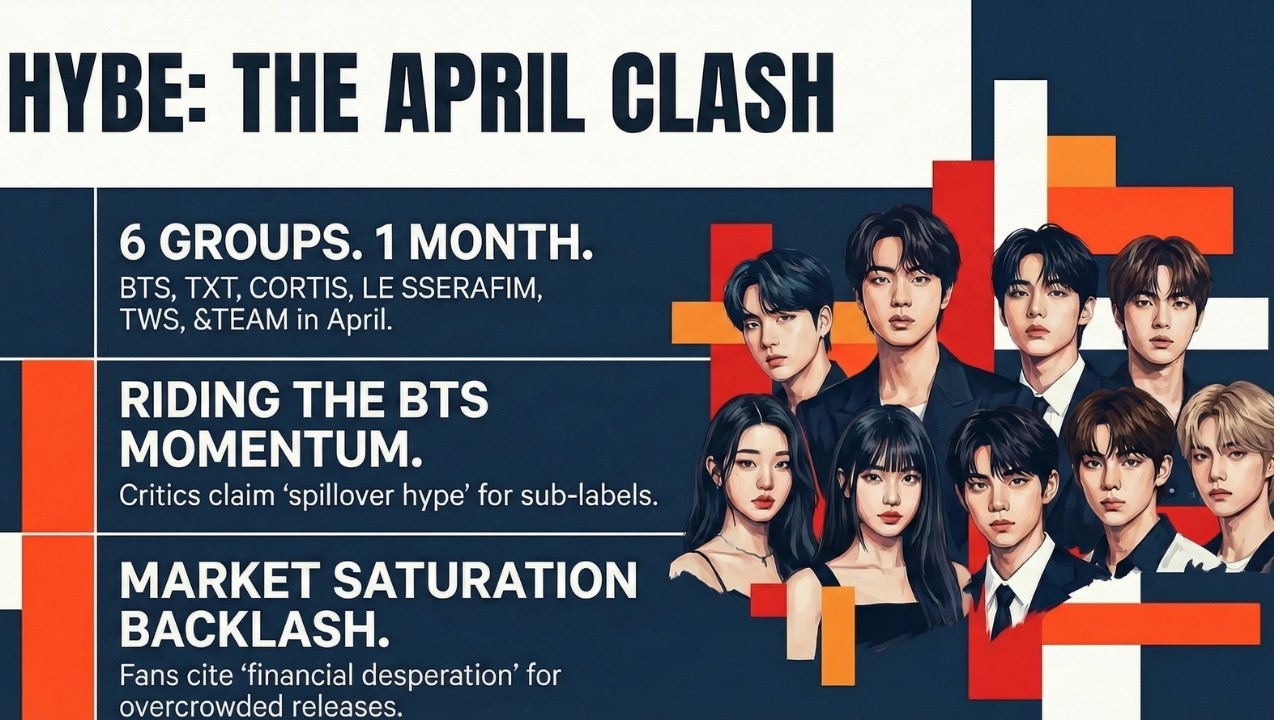 HYBE: THE APRIL CLASH

6 GROUPS. 1 MONTH.
BTS, TXT, CORTIS, LE SSERAFIM, TWS, &TEAM in April.

RIDING THE BTS MOMENTUM.
Critics claim ‘spillover hype’ for sub-labels.

MARKET SATURATION BACKLASH.
Fans cite ‘financial desperation’ for overcrowded releases.